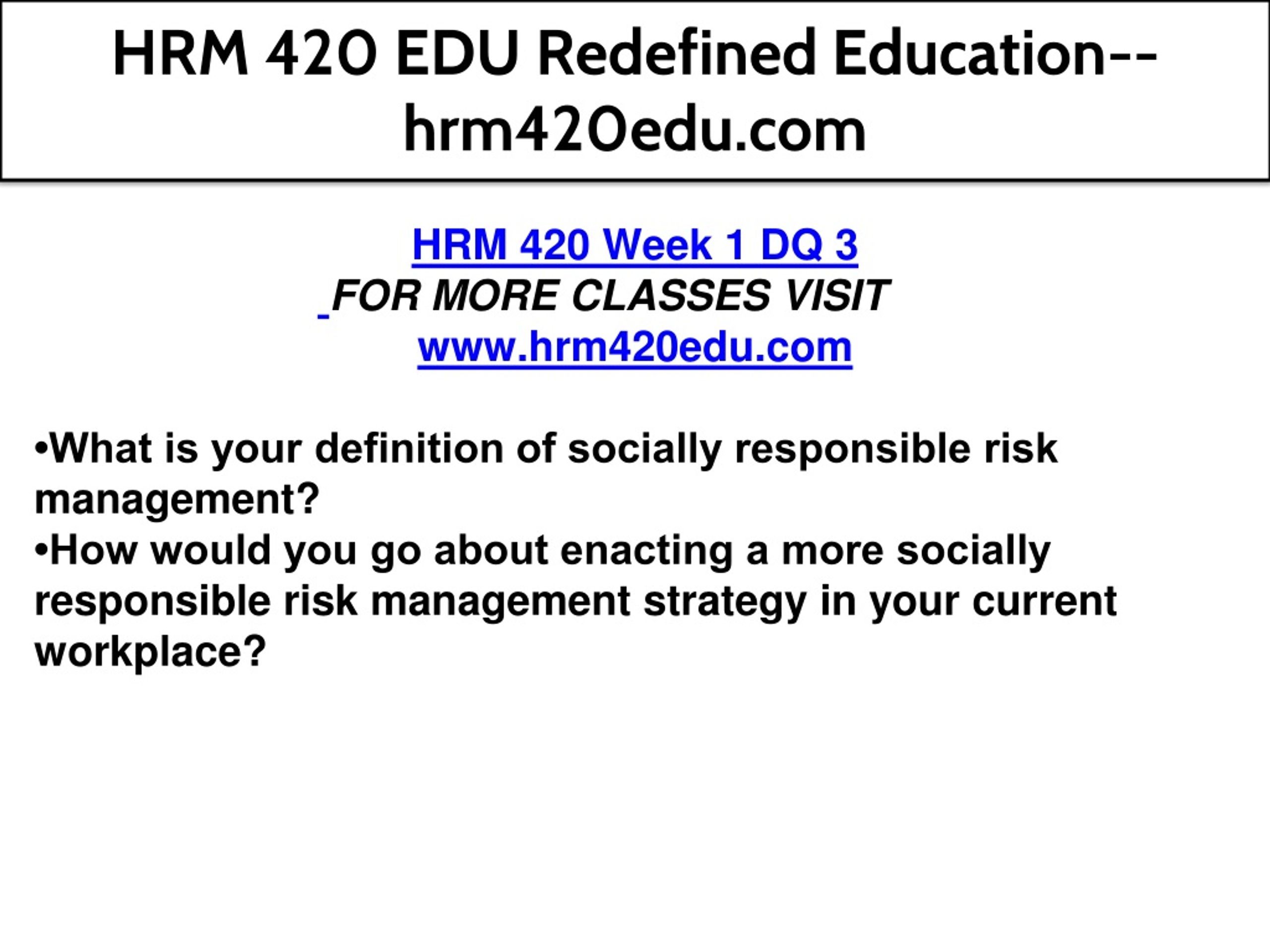 HRM 420 EDU Redefined Education--hrm420edu.com

HRM 420 Week 1 DQ 3
FOR MORE CLASSES VISIT
www.hrm420edu.com

•What is your definition of socially responsible risk management?
•How would you go about enacting a more socially responsible risk management strategy in your current workplace?